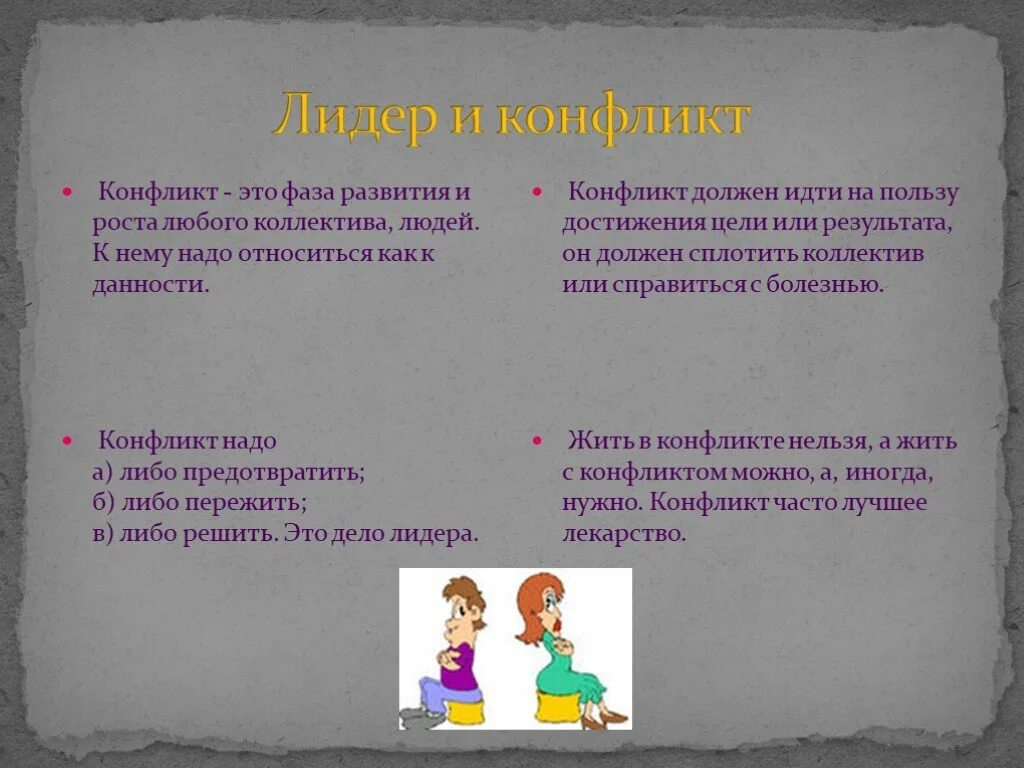 Лидер и конфликт

Конфликт - это фаза развития и роста любого коллектива, людей. К нему надо относиться как к данности.

Конфликт надо
а) либо предотвратить;
б) либо пережить;
в) либо решить. Это дело лидера.

Конфликт должен идти на пользу достижения цели или результата, он должен сплотить коллектив или справиться с болезнью.

Жить в конфликте нельзя, а жить с конфликтом можно, а, иногда, нужно. Конфликт часто лучшее лекарство.